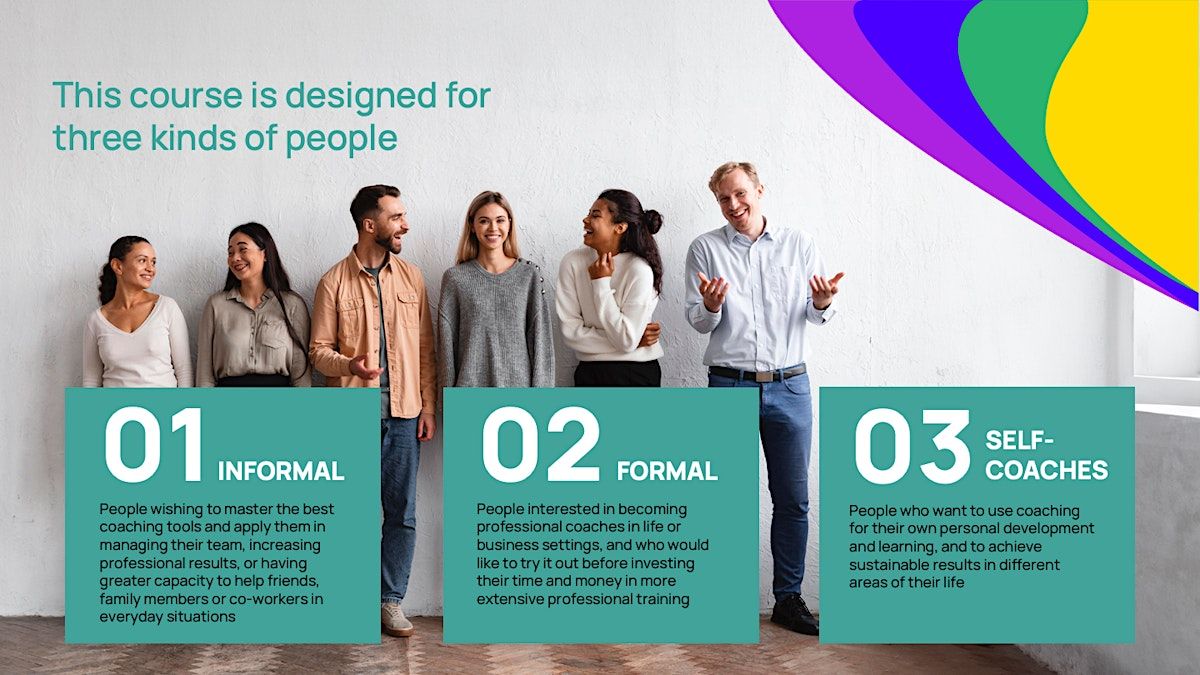 This course is designed for three kinds of people

01 INFORMAL

People wishing to master the best coaching tools and apply them in managing their team, increasing professional results, or having greater capacity to help friends, family members or co-workers in everyday situations

02 FORMAL

People interested in becoming professional coaches in life or business settings, and who would like to try it out before investing their time and money in more extensive professional training

03 SELF-COACHES

People who want to use coaching for their own personal development and learning, and to achieve sustainable results in different areas of their life